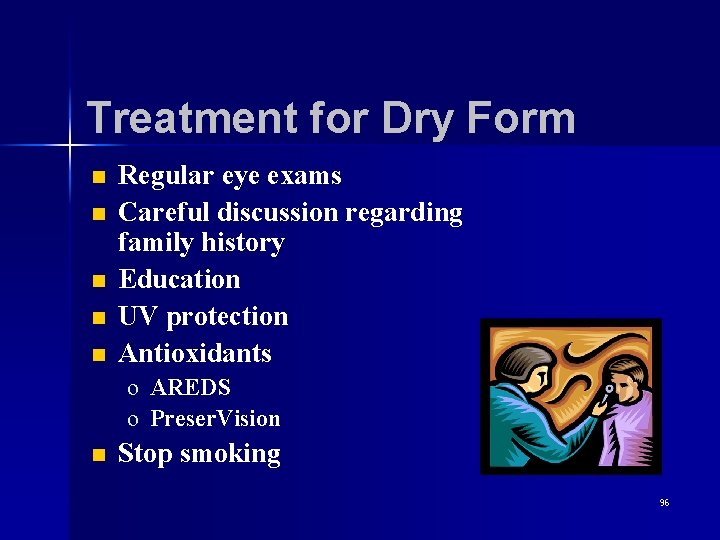 Treatment for Dry Form

- Regular eye exams
- Careful discussion regarding family history
- Education
- UV protection
- Antioxidants
  - AREDS
  - PreserVision
- Stop smoking

96